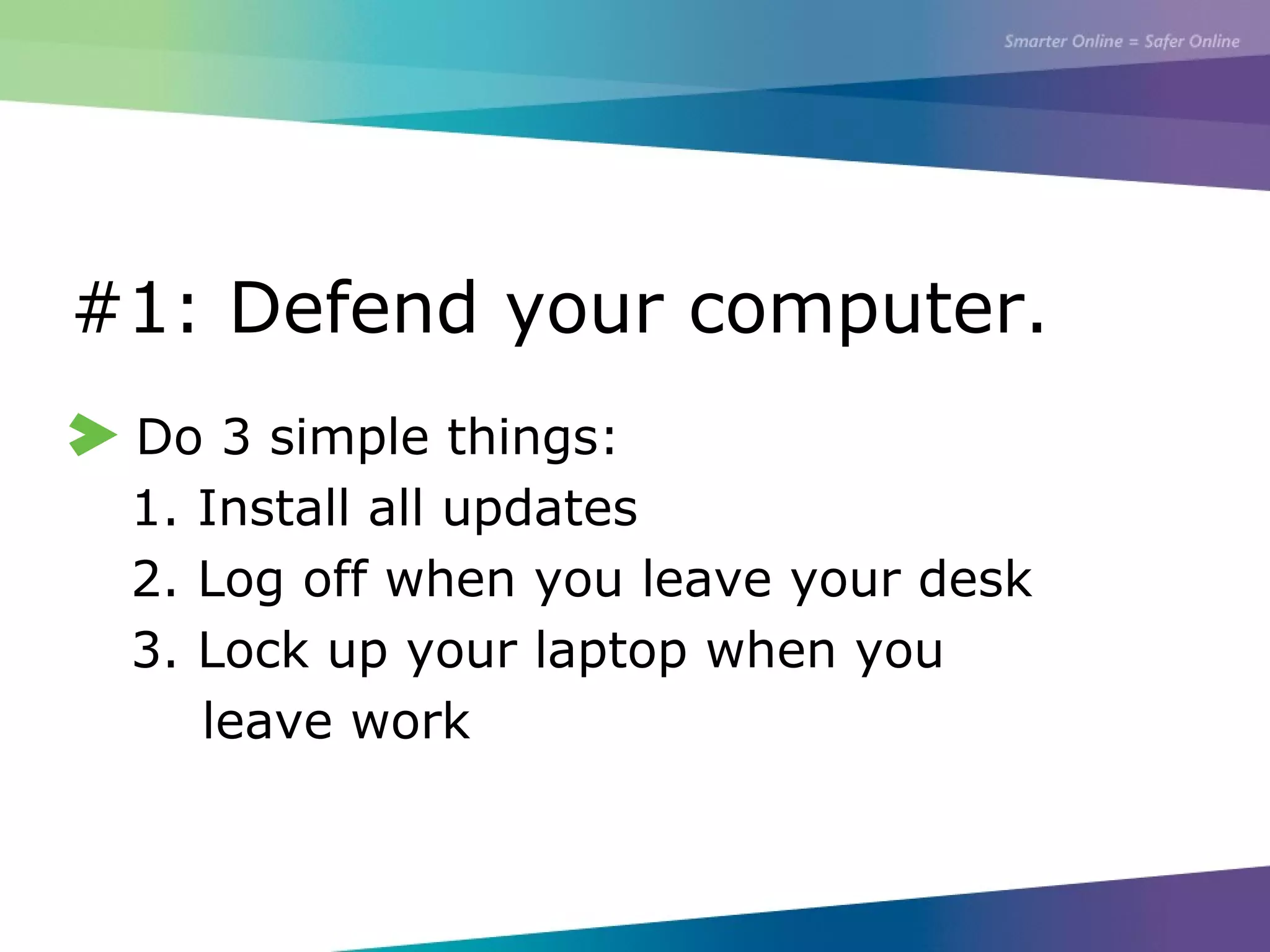 Smarter Online = Safer Online

#1: Defend your computer.

Do 3 simple things:
1. Install all updates
2. Log off when you leave your desk
3. Lock up your laptop when you leave work